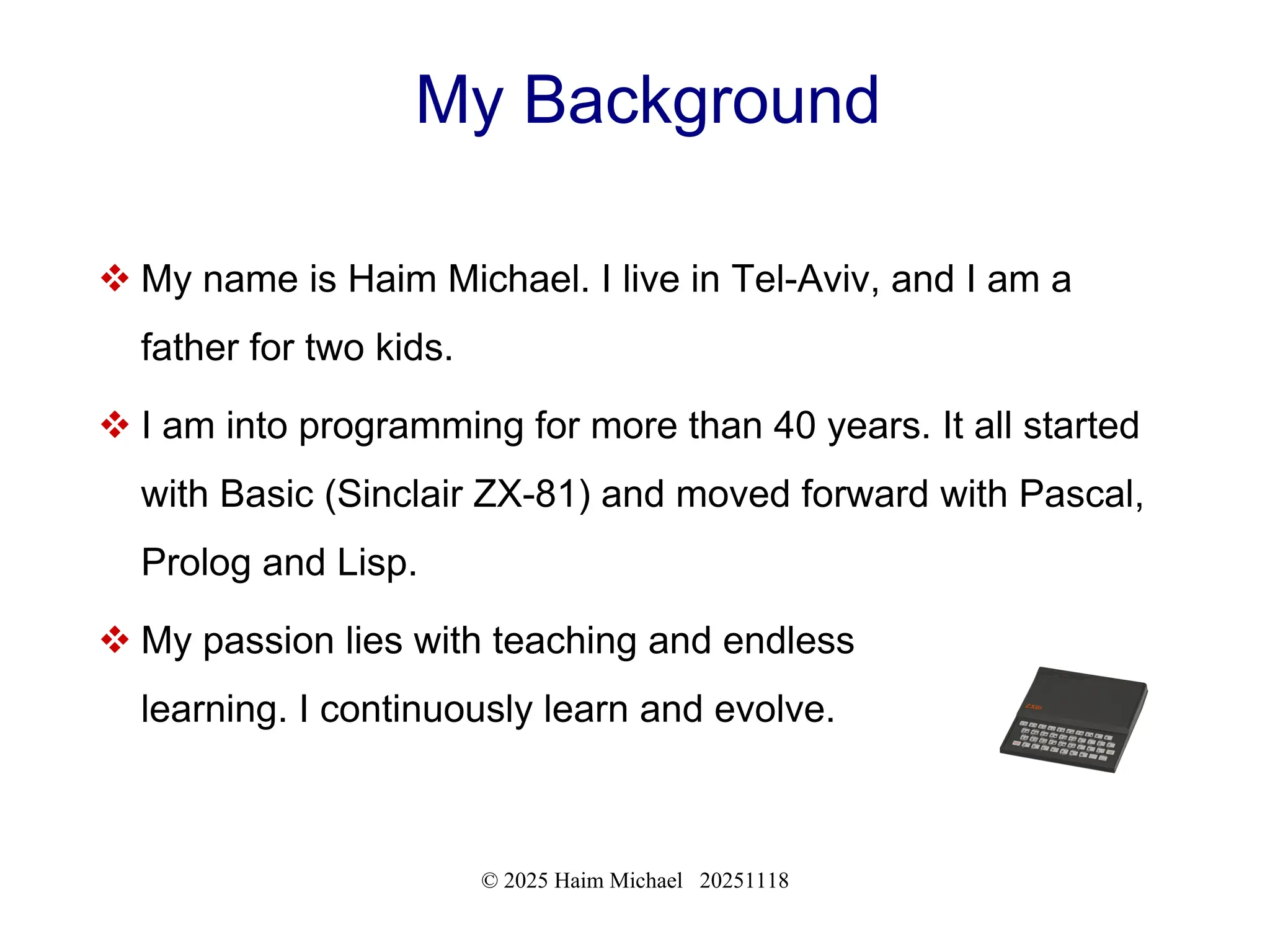 My Background

❖ My name is Haim Michael. I live in Tel-Aviv, and I am a father for two kids.

❖ I am into programming for more than 40 years. It all started with Basic (Sinclair ZX-81) and moved forward with Pascal, Prolog and Lisp.

❖ My passion lies with teaching and endless learning. I continuously learn and evolve.

ZX81

© 2025 Haim Michael 20251118